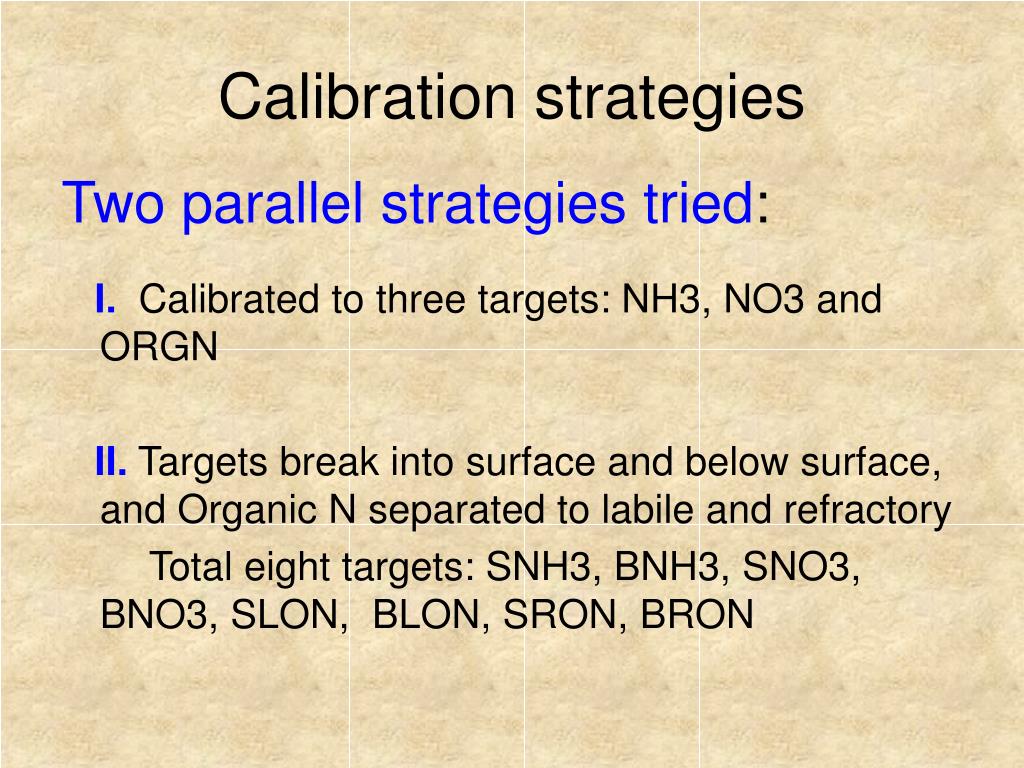 Calibration strategies

Two parallel strategies tried:

I. Calibrated to three targets: NH3, NO3 and ORGN

II. Targets break into surface and below surface, and Organic N separated to labile and refractory

Total eight targets: SNH3, BNH3, SNO3, BNO3, SLON, BLON, SRON, BRON